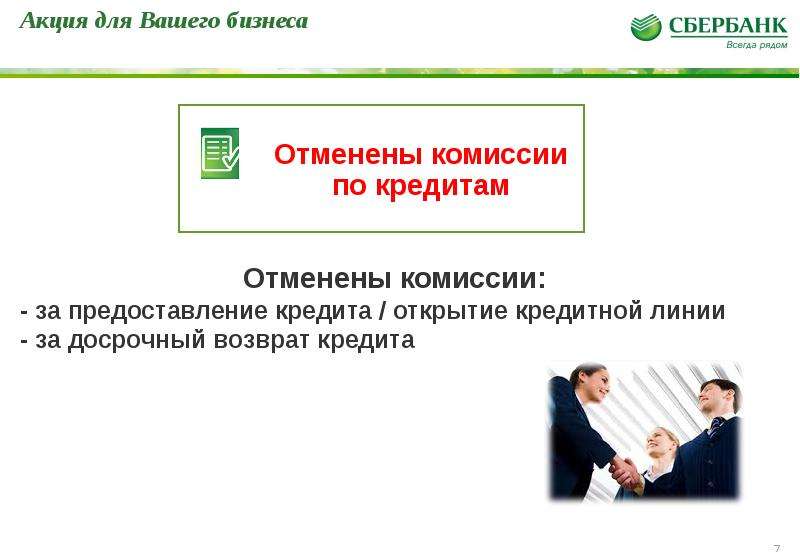 Акция для Вашего бизнеса

СБЕРБАНК
Всегда рядом

Отменены комиссии по кредитам

Отменены комиссии:
- за предоставление кредита / открытие кредитной линии
- за досрочный возврат кредита

7